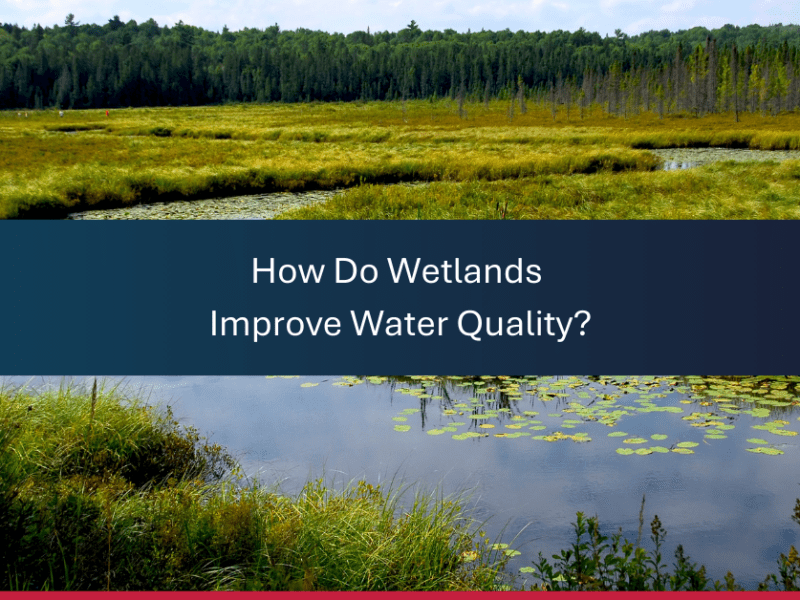 How Do Wetlands
Improve Water Quality?